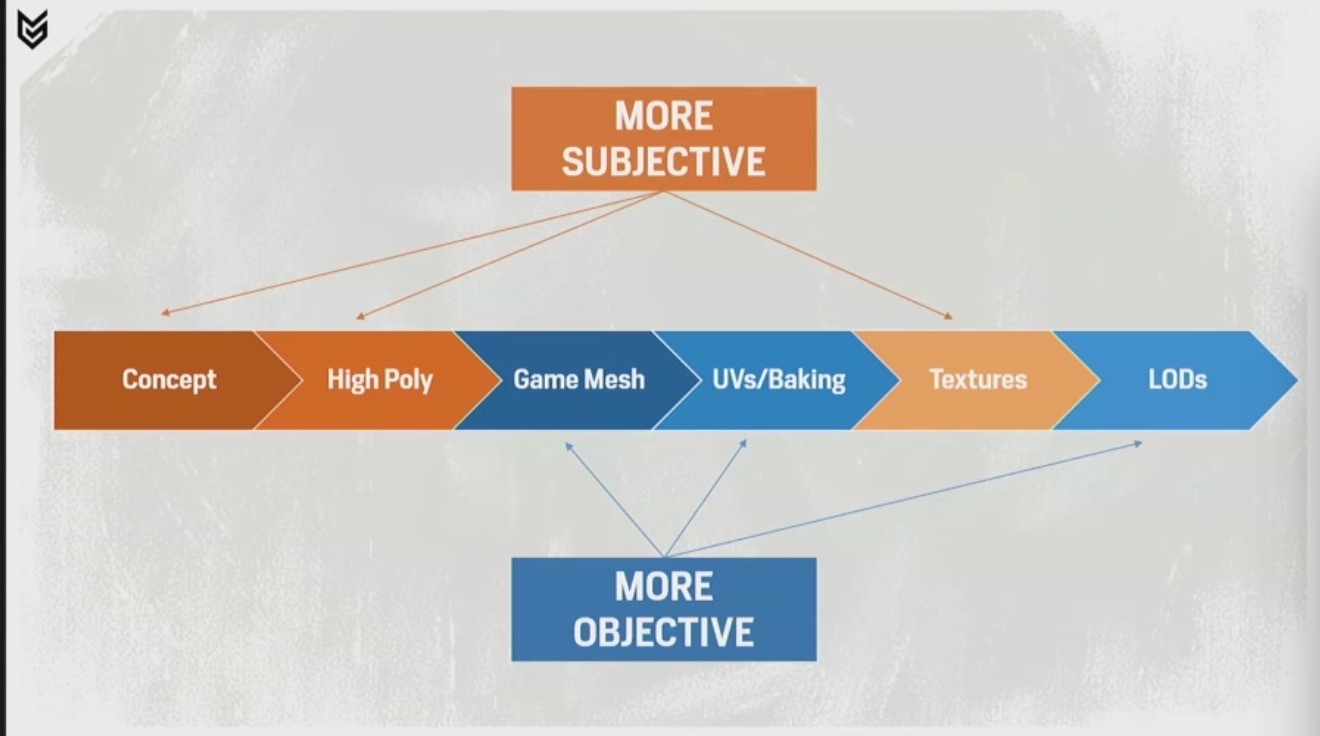 MORE SUBJECTIVE

Concept
High Poly
Game Mesh
UVs/Baking
Textures
LODs

MORE OBJECTIVE